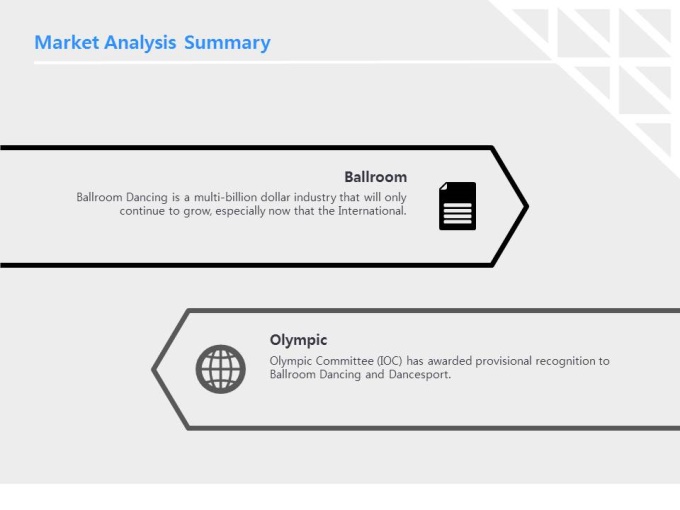 Market Analysis Summary

Ballroom

Ballroom Dancing is a multi-billion dollar industry that will only continue to grow, especially now that the International.

Olympic

Olympic Committee (IOC) has awarded provisional recognition to Ballroom Dancing and Dancesport.